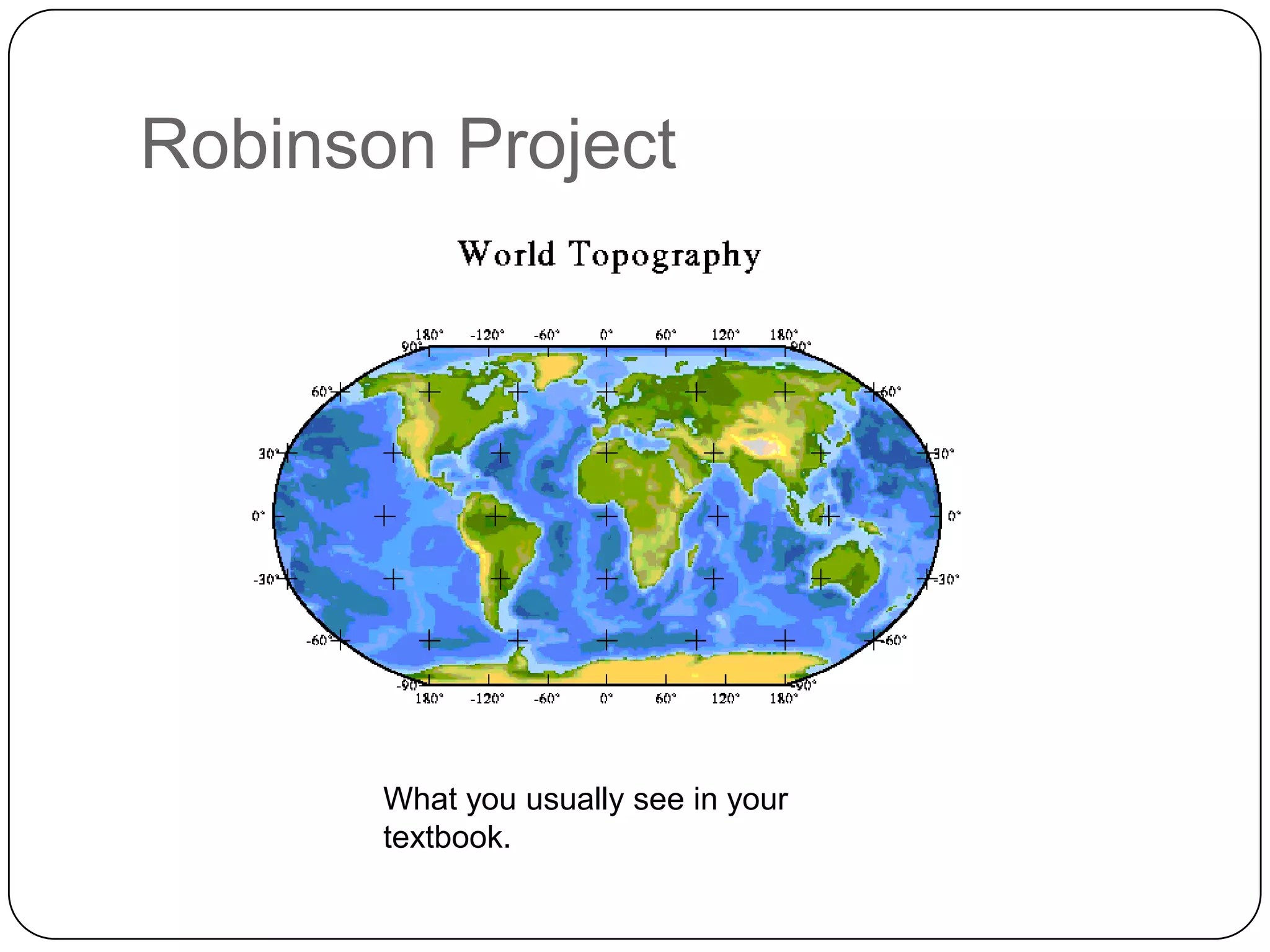 Robinson Project

World Topography

180° -120° -60° 0° 60° 120° 180°

90° 90°

60° 60°

30° 30°

0° 0°

-30° -30°

-60° -60°

-90° -90°

180° -120° -60° 0° 60° 120° 180°

What you usually see in your textbook.